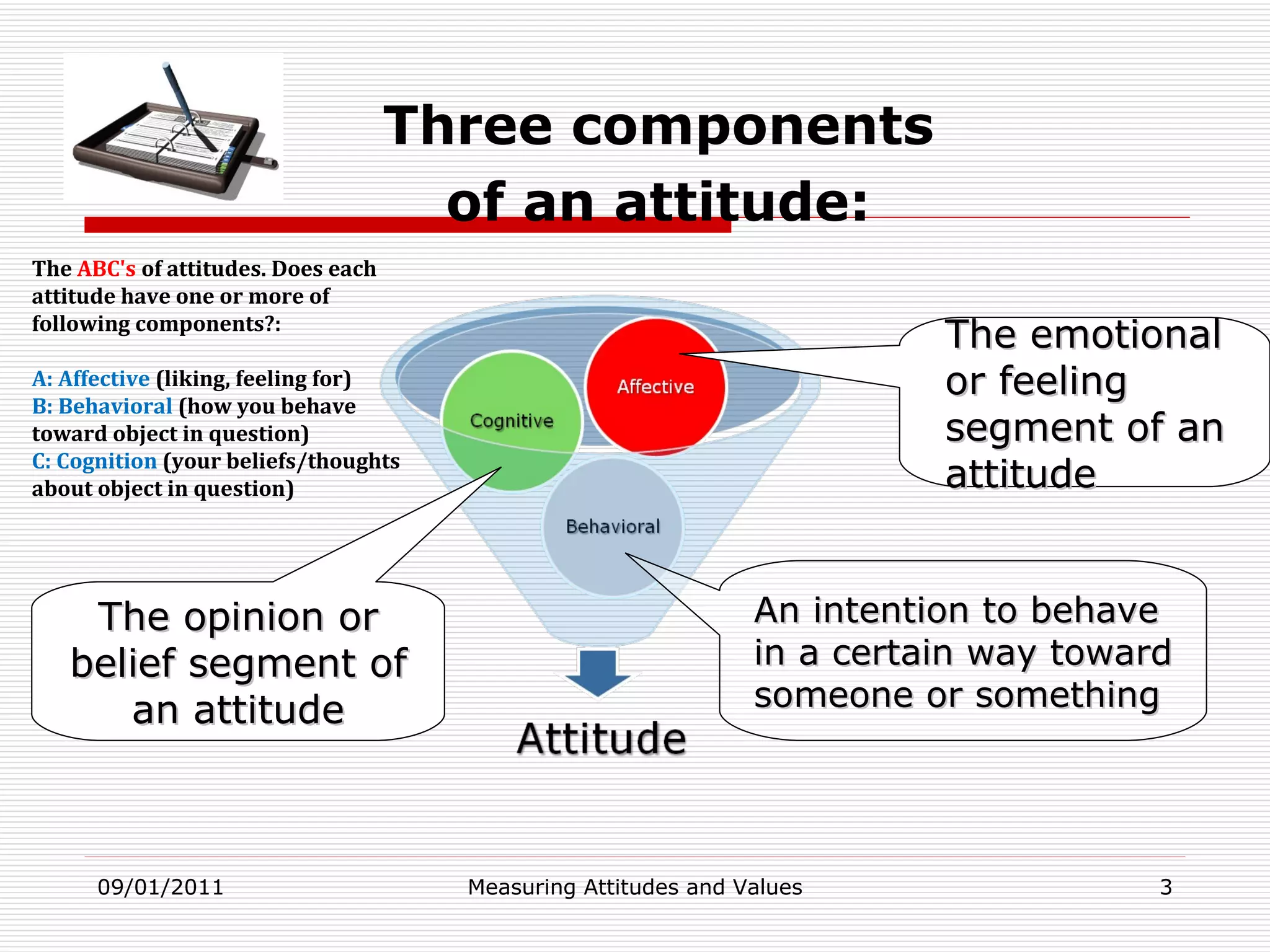 Three components of an attitude:

The ABC's of attitudes. Does each attitude have one or more of following components?:

A: Affective (liking, feeling for)
B: Behavioral (how you behave toward object in question)
C: Cognition (your beliefs/thoughts about object in question)

Cognitive

Affective

Behavioral

Attitude

The emotional or feeling segment of an attitude

The opinion or belief segment of an attitude

An intention to behave in a certain way toward someone or something

09/01/2011

Measuring Attitudes and Values

3